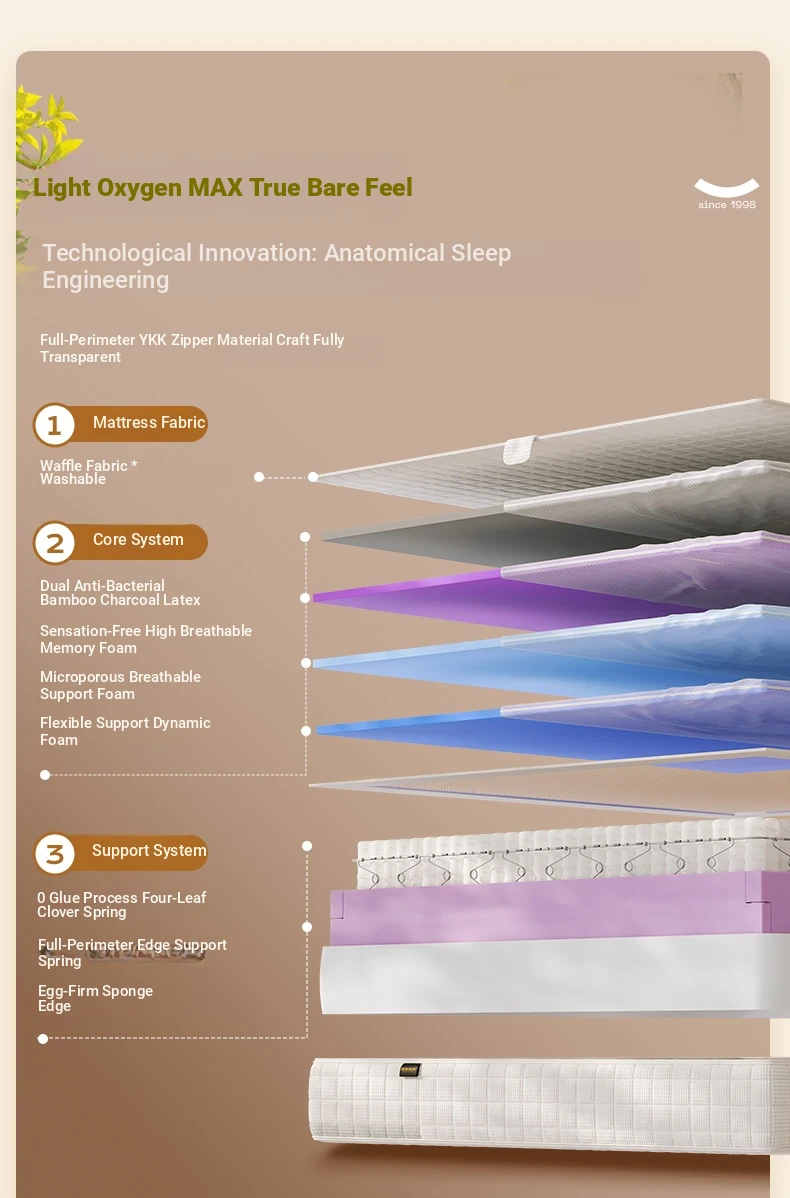 Light Oxygen MAX True Bare Feel

since 1998

Technological Innovation: Anatomical Sleep Engineering

Full-Perimeter YKK Zipper Material Craft Fully Transparent

1 Mattress Fabric

Waffle Fabric * Washable

2 Core System

Dual Anti-Bacterial Bamboo Charcoal Latex

Sensation-Free High Breathable Memory Foam

Microporous Breathable Support Foam

Flexible Support Dynamic Foam

3 Support System

0 Glue Process Four-Leaf Clover Spring

Full-Perimeter Edge Support Spring

Egg-Firm Sponge Edge